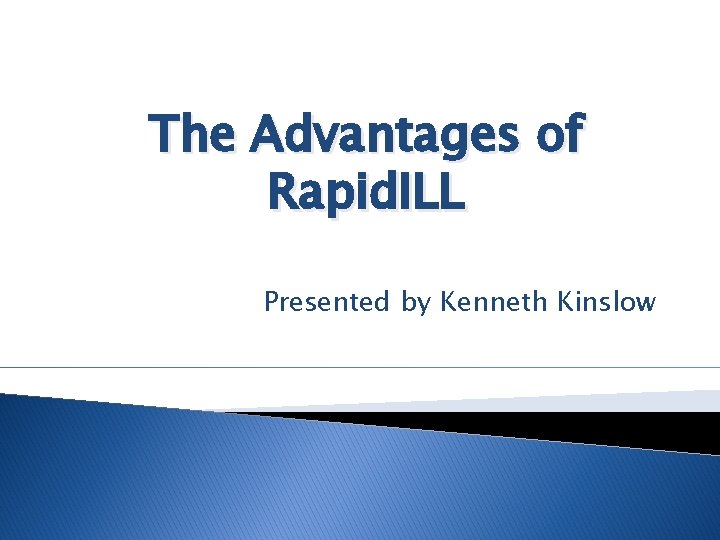 The Advantages of RapidILL

Presented by Kenneth Kinslow